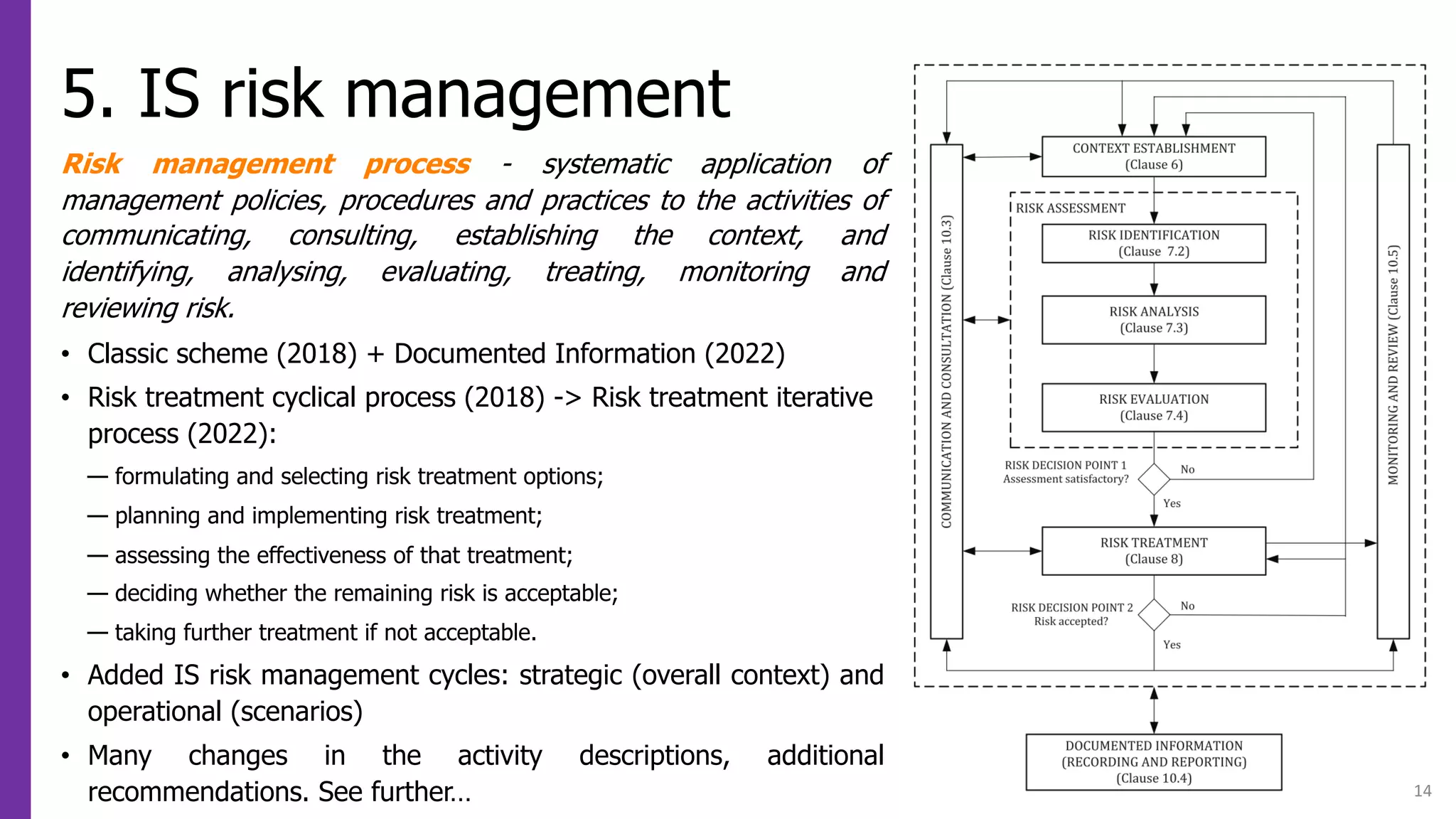 5. IS risk management

Risk management process - systematic application of management policies, procedures and practices to the activities of communicating, consulting, establishing the context, and identifying, analysing, evaluating, treating, monitoring and reviewing risk.

• Classic scheme (2018) + Documented Information (2022)
• Risk treatment cyclical process (2018) -> Risk treatment iterative process (2022):
— formulating and selecting risk treatment options;
— planning and implementing risk treatment;
— assessing the effectiveness of that treatment;
— deciding whether the remaining risk is acceptable;
— taking further treatment if not acceptable.
• Added IS risk management cycles: strategic (overall context) and operational (scenarios)
• Many changes in the activity descriptions, additional recommendations. See further…

COMMUNICATION AND CONSULTATION (Clause 10.3)
CONTEXT ESTABLISHMENT (Clause 6)
RISK ASSESSMENT
RISK IDENTIFICATION (Clause 7.2)
RISK ANALYSIS (Clause 7.3)
RISK EVALUATION (Clause 7.4)
RISK DECISION POINT 1 Assessment satisfactory?
No
Yes
RISK TREATMENT (Clause 8)
RISK DECISION POINT 2 Risk accepted?
No
Yes
MONITORING AND REVIEW (Clause 10.5)
DOCUMENTED INFORMATION (RECORDING AND REPORTING) (Clause 10.4)

14